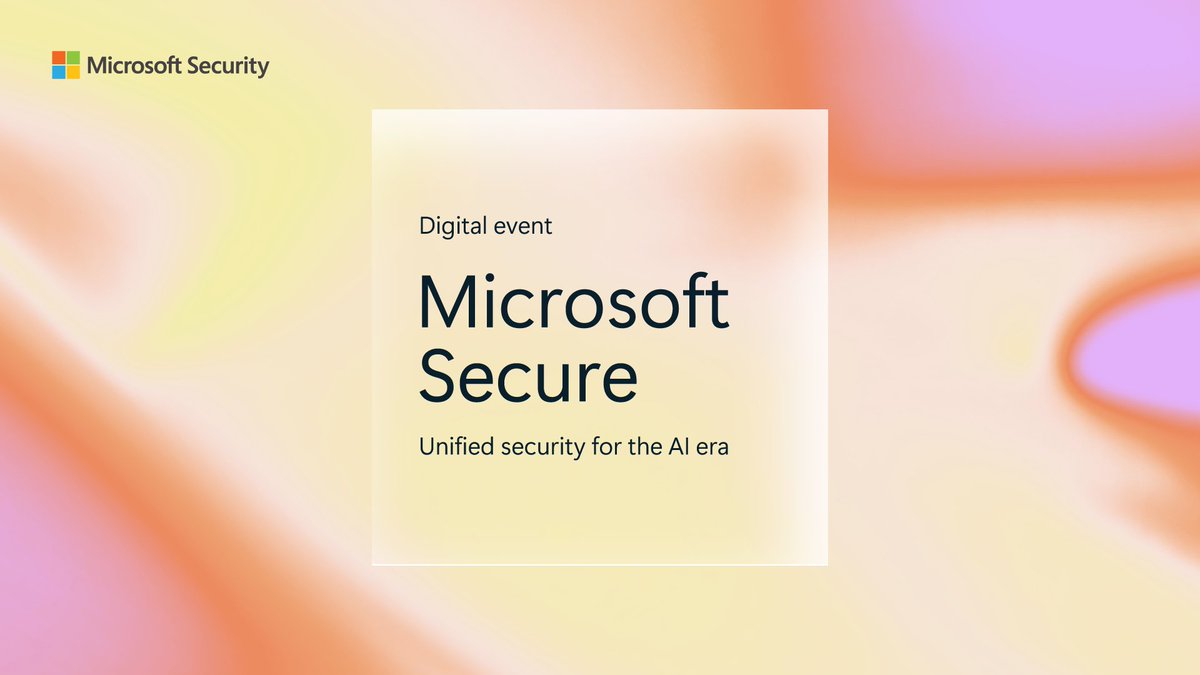 Microsoft Security

Digital event

Microsoft Secure

Unified security for the AI era